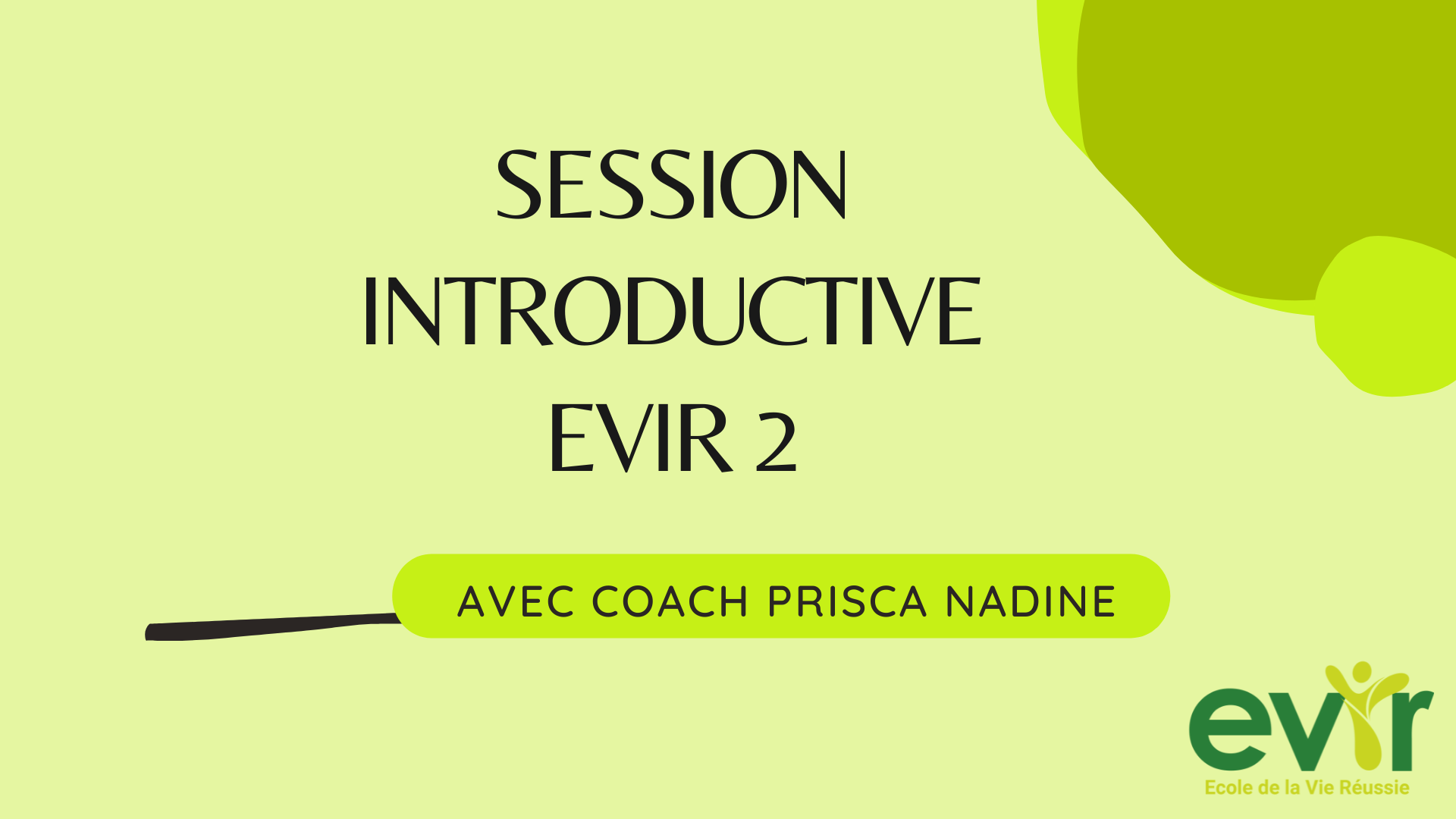 SESSION INTRODUCTIVE EVIR 2

AVEC COACH PRISCA NADINE

evir
Ecole de la Vie Réussie